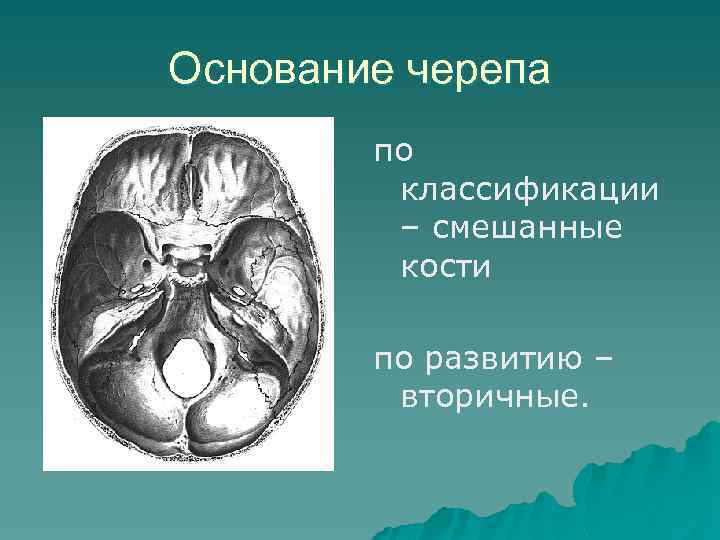 Основание черепа

по классификации – смешанные кости

по развитию – вторичные.